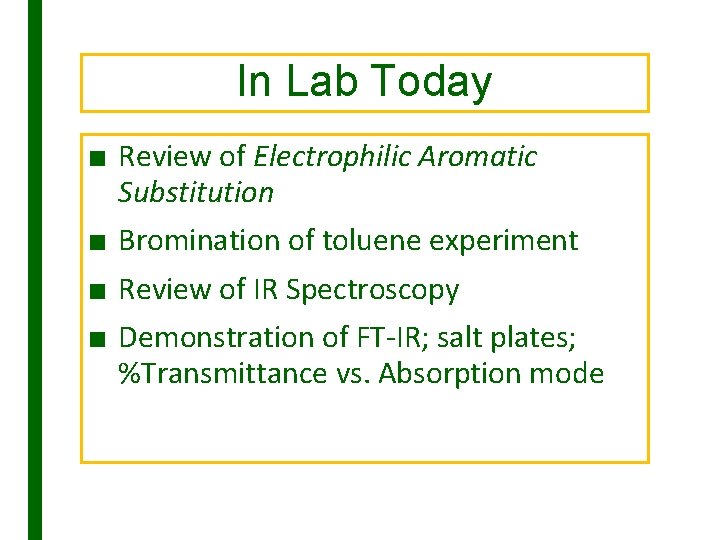 In Lab Today

■ Review of Electrophilic Aromatic Substitution

■ Bromination of toluene experiment

■ Review of IR Spectroscopy

■ Demonstration of FT-IR; salt plates; %Transmittance vs. Absorption mode